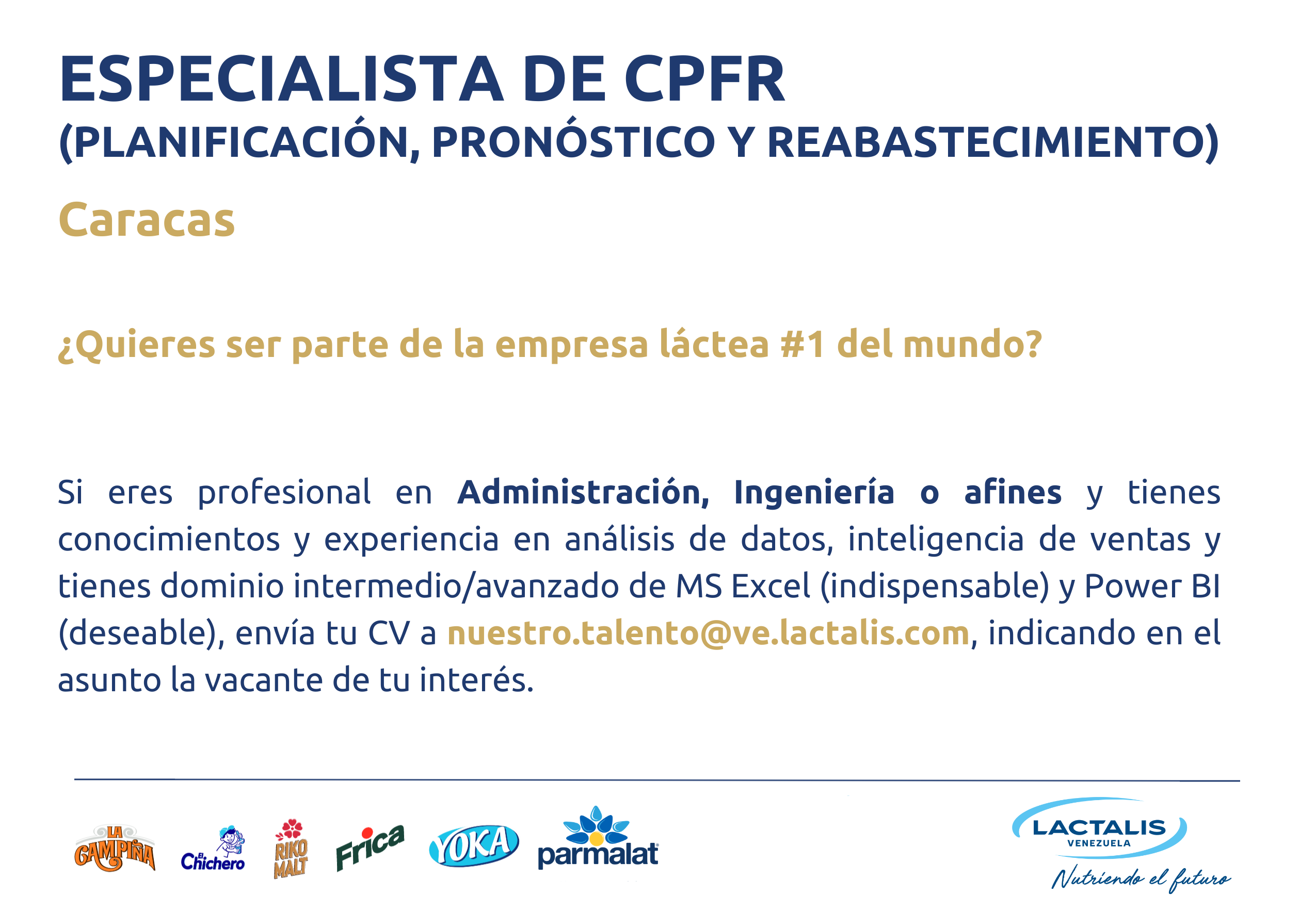 ESPECIALISTA DE CPFR
(PLANIFICACIÓN, PRONÓSTICO Y REABASTECIMIENTO)

Caracas

¿Quieres ser parte de la empresa láctea #1 del mundo?

Si eres profesional en Administración, Ingeniería o afines y tienes conocimientos y experiencia en análisis de datos, inteligencia de ventas y tienes dominio intermedio/avanzado de MS Excel (indispensable) y Power BI (deseable), envía tu CV a nuestro.talento@ve.lactalis.com, indicando en el asunto la vacante de tu interés.

LA CAMPIÑA El Chichero RIKO MALT Frica YOKA parmalat

LACTALIS VENEZUELA
Nutriendo el futuro